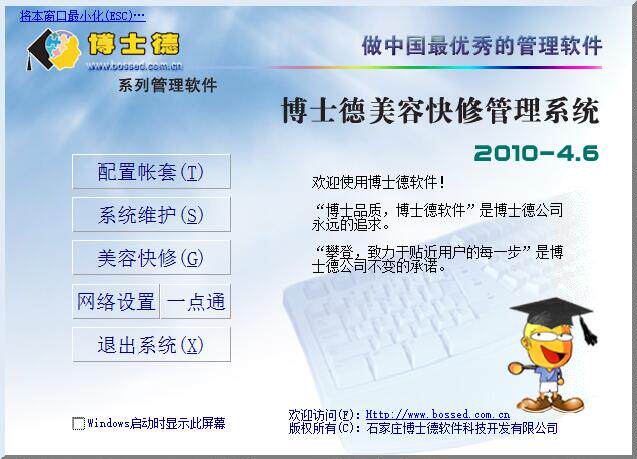 将本窗口最小化(ESC)…

博士德
www.bossed.com.cn
系列管理软件

做中国最优秀的管理软件

博士德美容快修管理系统

2010-4.6

配置帐套(T)

系统维护(S)

美容快修(G)

网络设置

一点通

退出系统(X)

欢迎使用博士德软件！

“博士品质，博士德软件”是博士德公司永远的追求。

“攀登，致力于贴近用户的每一步”是博士德公司不变的承诺。

Windows启动时显示此屏幕

欢迎访问(F): Http://www.bossed.com.cn
版权所有(C): 石家庄博士德软件科技开发有限公司